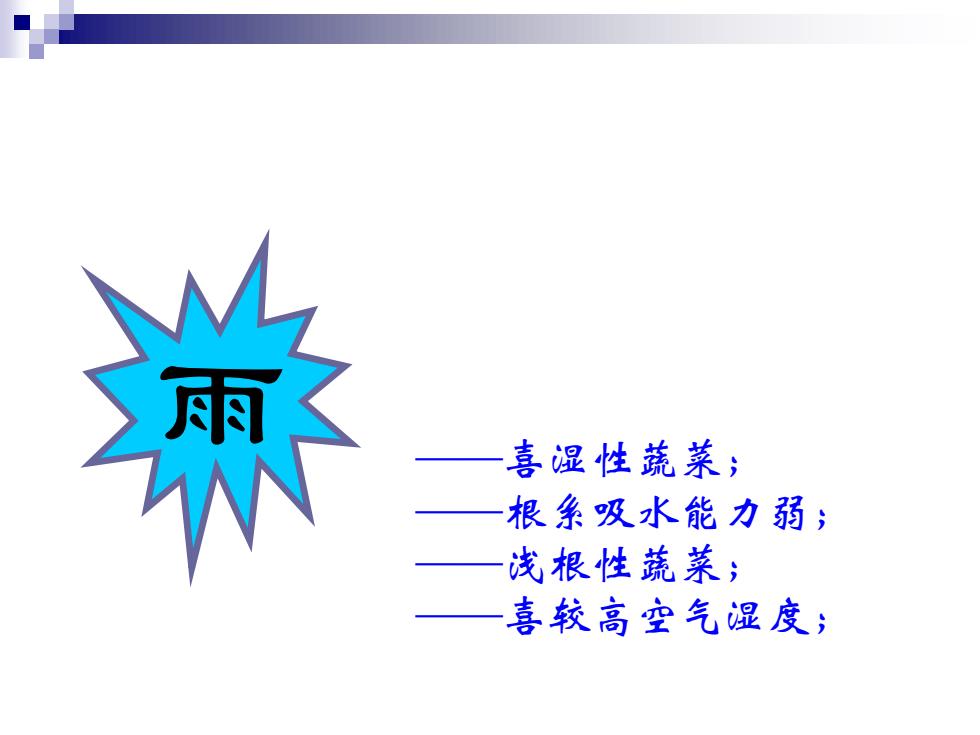 雨

——喜湿性蔬菜；
——根系吸水能力弱；
——浅根性蔬菜；
——喜较高空气湿度；